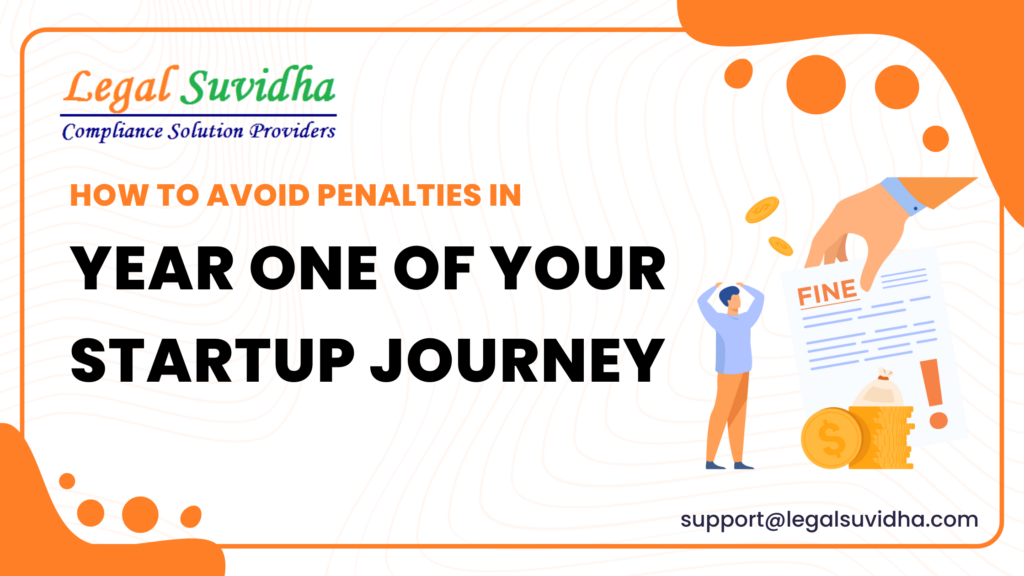 Legal Suvidha
Compliance Solution Providers

HOW TO AVOID PENALTIES IN

YEAR ONE OF YOUR STARTUP JOURNEY

FINE

$

support@legalsuvidha.com